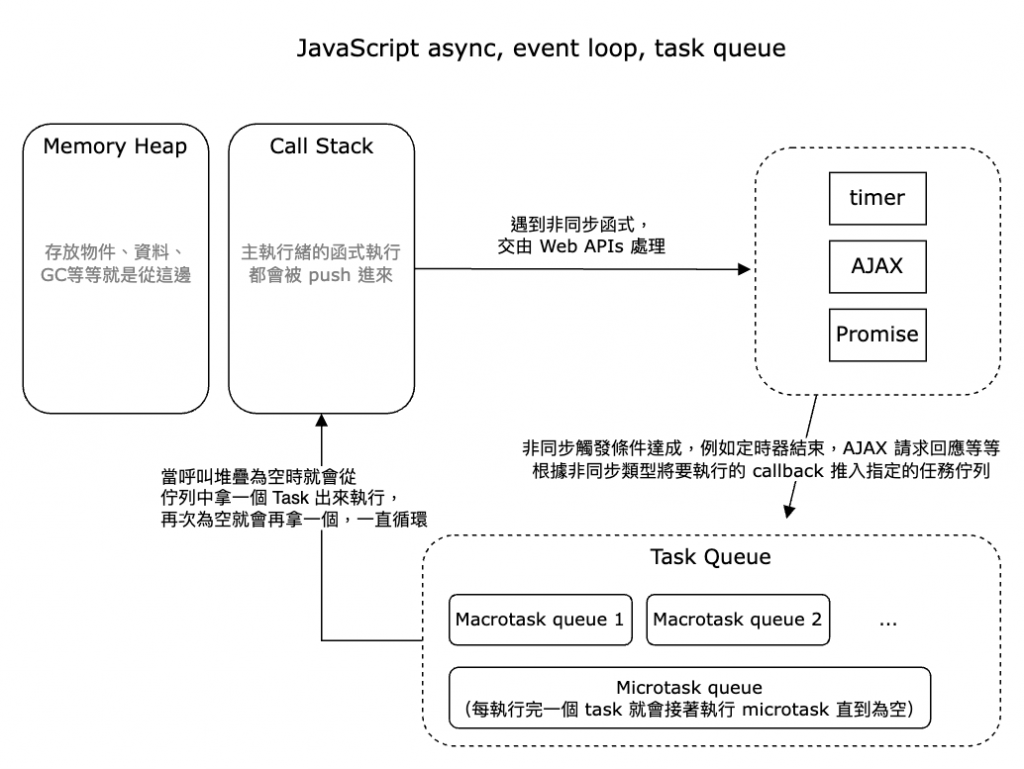 JavaScript async, event loop, task queue

Memory Heap

存放物件、資料、GC等等就是從這邊

Call Stack

主執行緒的函式執行都會被 push 進來

遇到非同步函式，交由 Web APIs 處理

timer

AJAX

Promise

非同步觸發條件達成，例如定時器結束，AJAX 請求回應等等根據非同步類型將要執行的 callback 推入指定的任務佇列

當呼叫堆疊為空時就會從佇列中拿一個 Task 出來執行，再次為空就會再拿一個，一直循環

Task Queue

Macrotask queue 1

Macrotask queue 2

...

Microtask queue
(每執行完一個 task 就會接著執行 microtask 直到為空)